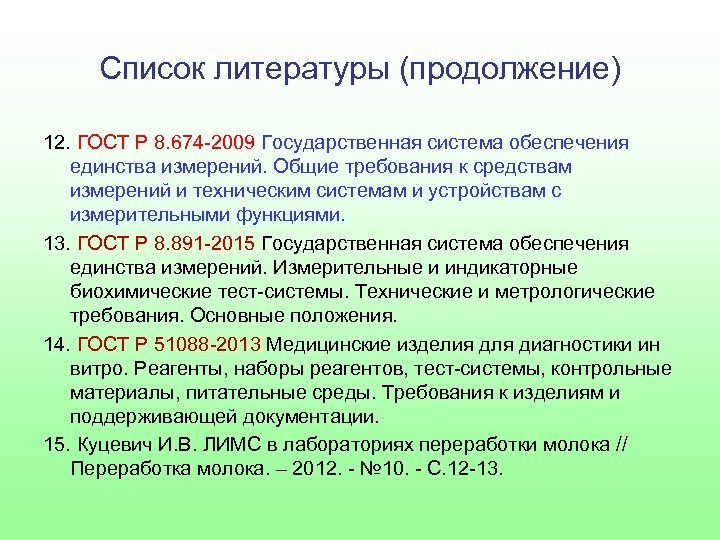 Список литературы (продолжение)

12. ГОСТ Р 8.674-2009 Государственная система обеспечения единства измерений. Общие требования к средствам измерений и техническим системам и устройствам с измерительными функциями.

13. ГОСТ Р 8.891-2015 Государственная система обеспечения единства измерений. Измерительные и индикаторные биохимические тест-системы. Технические и метрологические требования. Основные положения.

14. ГОСТ Р 51088-2013 Медицинские изделия для диагностики ин витро. Реагенты, наборы реагентов, тест-системы, контрольные материалы, питательные среды. Требования к изделиям и поддерживающей документации.

15. Куцевич И.В. ЛИМС в лабораториях переработки молока // Переработка молока. – 2012. - №10. - С.12-13.